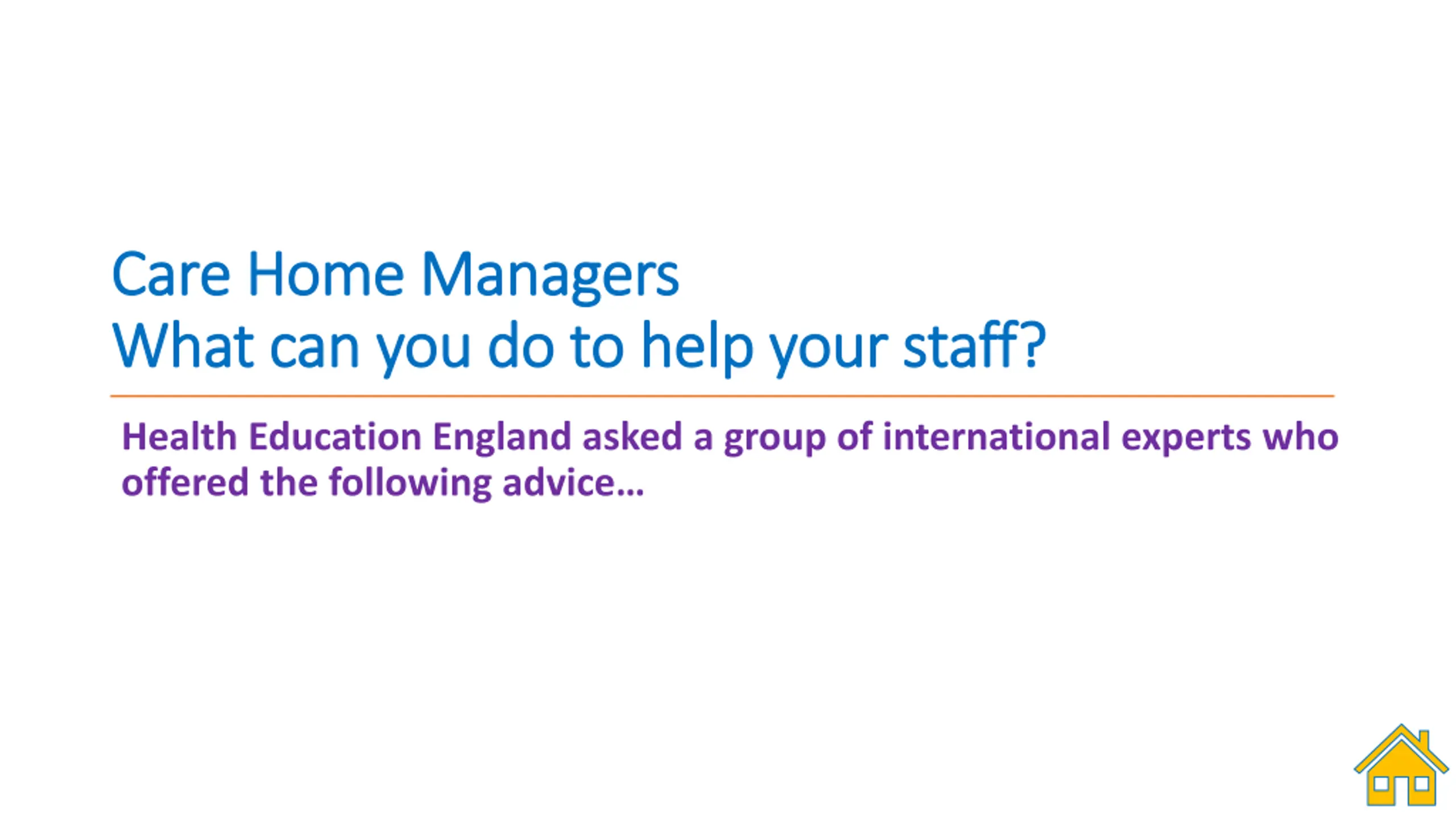 Care Home Managers
What can you do to help your staff?

Health Education England asked a group of international experts who offered the following advice…